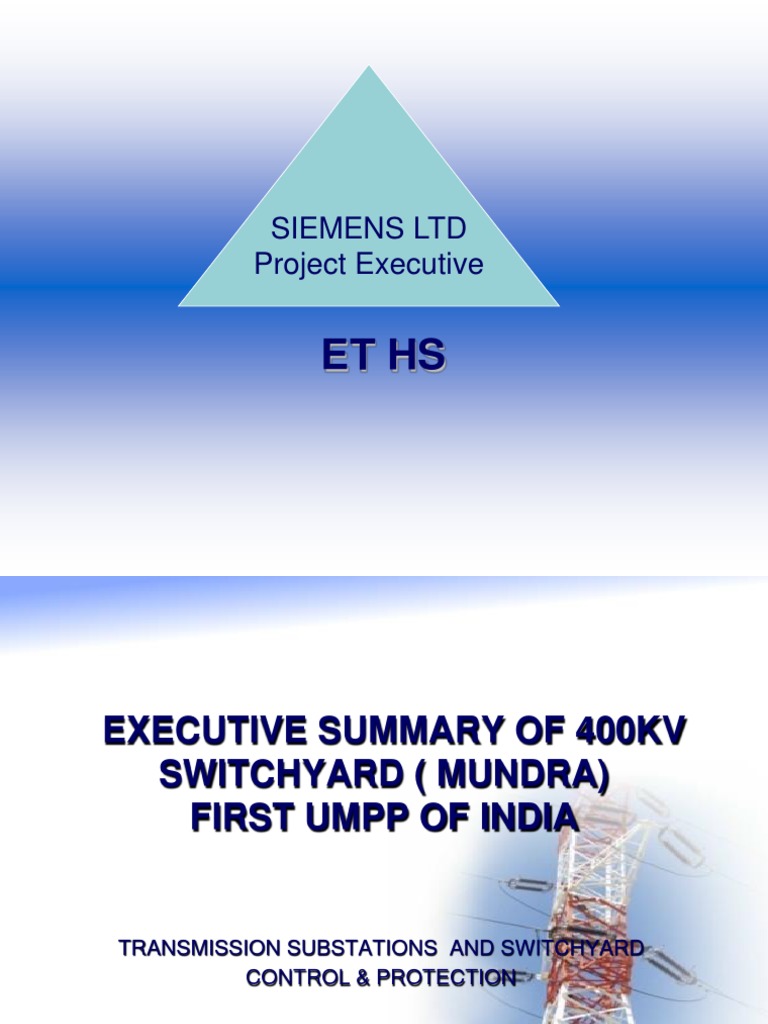 SIEMENS LTD
Project Executive

ET HS

EXECUTIVE SUMMARY OF 400KV SWITCHYARD ( MUNDRA) FIRST UMPP OF INDIA

TRANSMISSION SUBSTATIONS AND SWITCHYARD CONTROL & PROTECTION